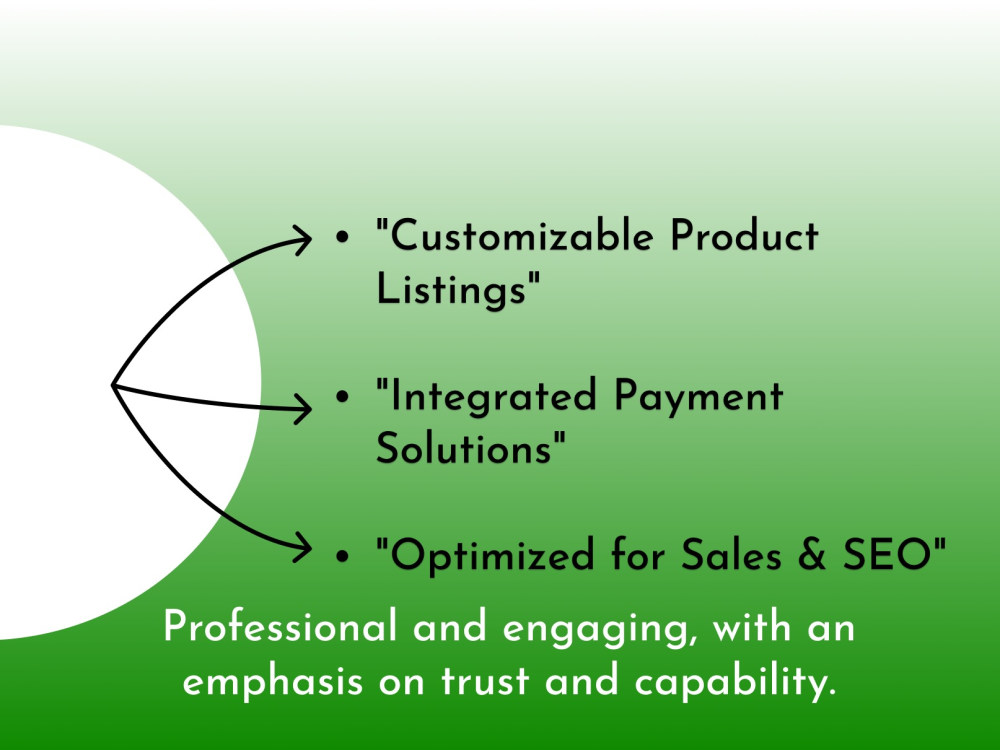 • "Customizable Product Listings"

• "Integrated Payment Solutions"

• "Optimized for Sales & SEO"

Professional and engaging, with an emphasis on trust and capability.